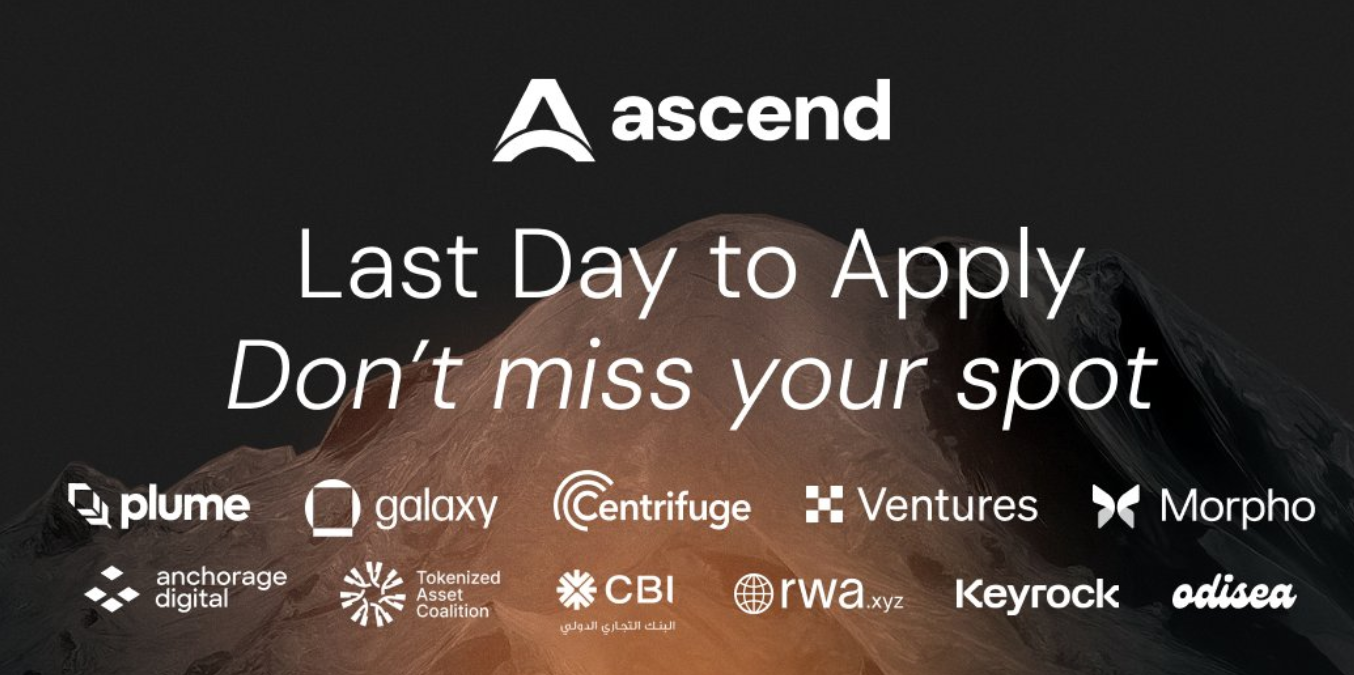 ascend

Last Day to Apply
Don't miss your spot

plume galaxy Centrifuge Ventures Morpho

anchorage digital Tokenized Asset Coalition CBI البنك التجاري الدولي rwa.xyz Keyrock odisea